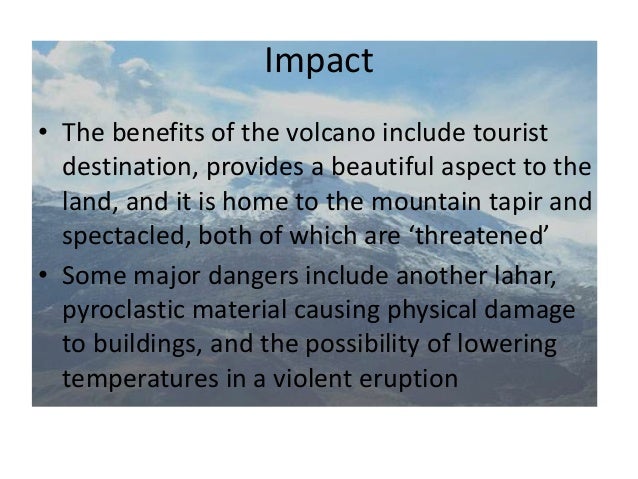 Impact

• The benefits of the volcano include tourist destination, provides a beautiful aspect to the land, and it is home to the mountain tapir and spectacled, both of which are ‘threatened’

• Some major dangers include another lahar, pyroclastic material causing physical damage to buildings, and the possibility of lowering temperatures in a violent eruption